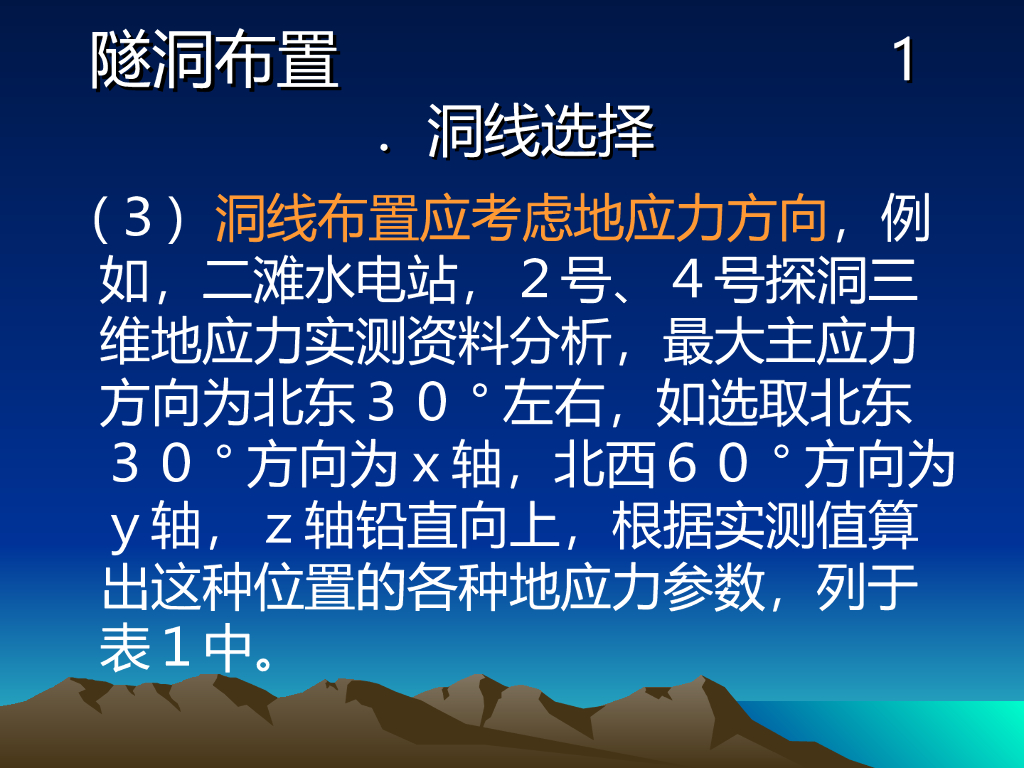 隧洞布置 1．洞线选择

（3）洞线布置应考虑地应力方向，例如，二滩水电站，２号、４号探洞三维地应力实测资料分析，最大主应力方向为北东３０°左右，如选取北东３０°方向为ｘ轴，北西６０°方向为ｙ轴，ｚ轴铅直向上，根据实测值算出这种位置的各种地应力参数，列于表１中。